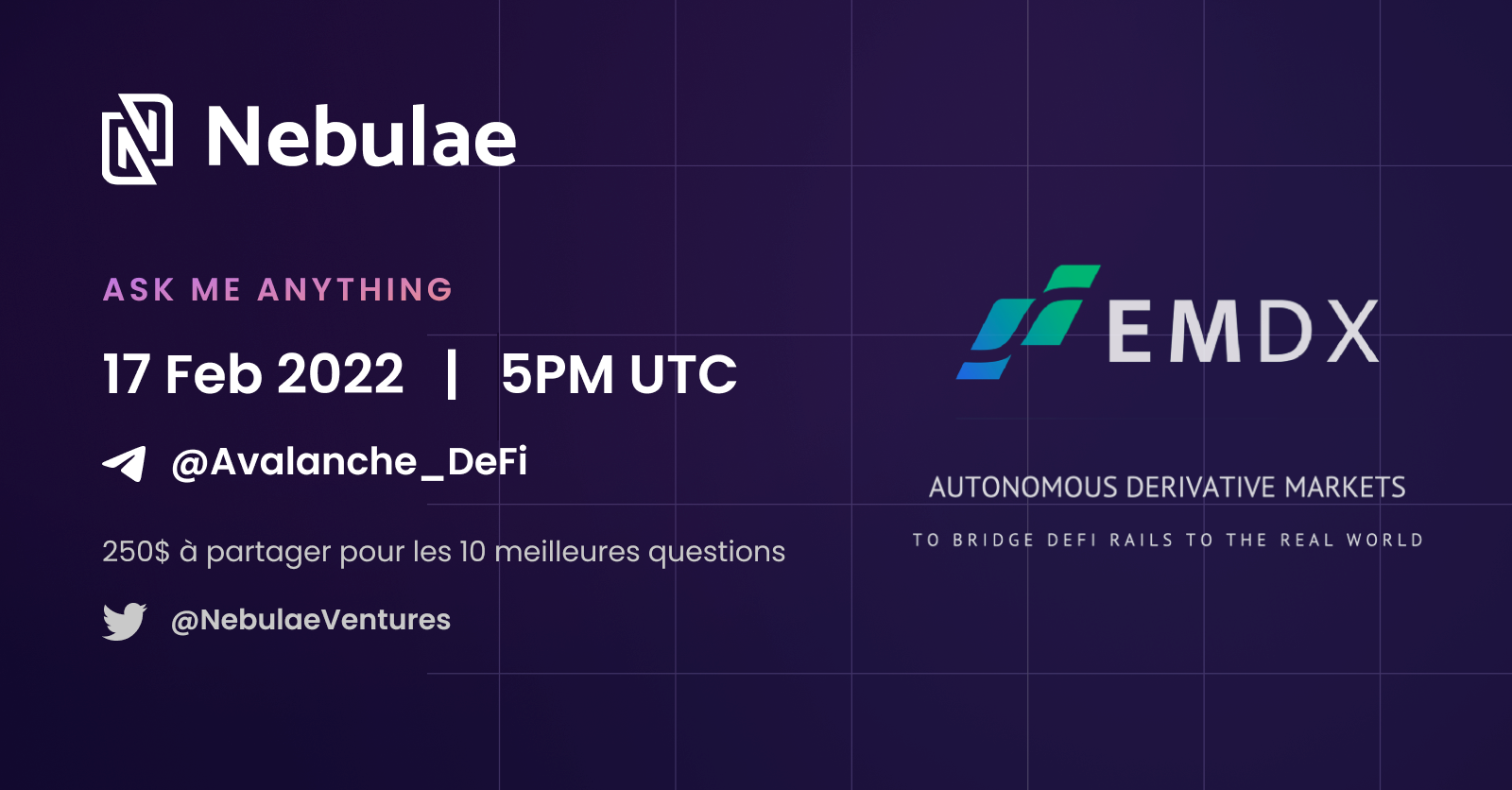 Nebulae

ASK ME ANYTHING

17 Feb 2022 | 5PM UTC

@Avalanche_DeFi

250$ à partager pour les 10 meilleures questions

@NebulaeVentures

EMDX

AUTONOMOUS DERIVATIVE MARKETS

TO BRIDGE DEFI RAILS TO THE REAL WORLD